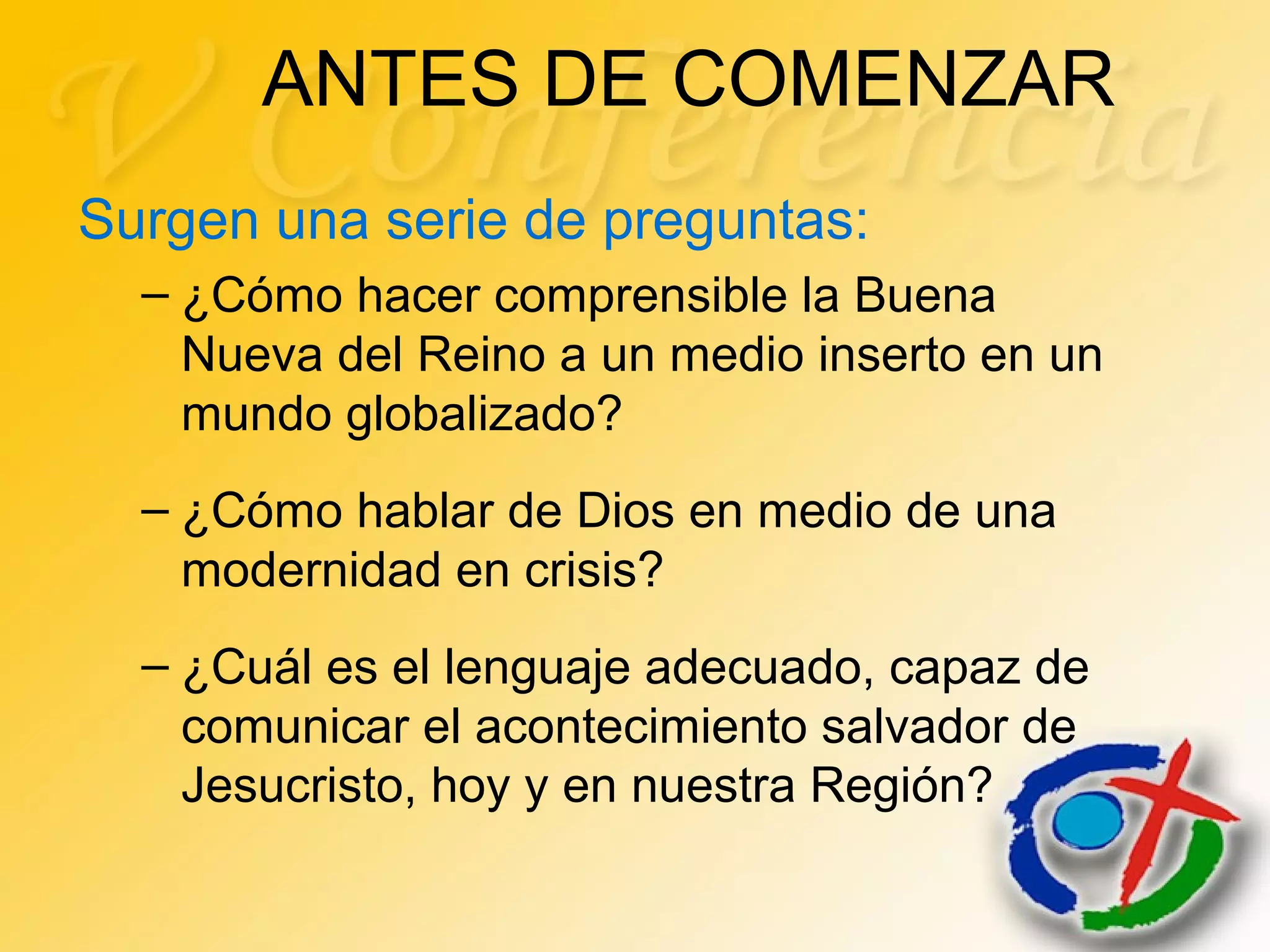 V Conferencia

ANTES DE COMENZAR

Surgen una serie de preguntas:

– ¿Cómo hacer comprensible la Buena Nueva del Reino a un medio inserto en un mundo globalizado?

– ¿Cómo hablar de Dios en medio de una modernidad en crisis?

– ¿Cuál es el lenguaje adecuado, capaz de comunicar el acontecimiento salvador de Jesucristo, hoy y en nuestra Región?